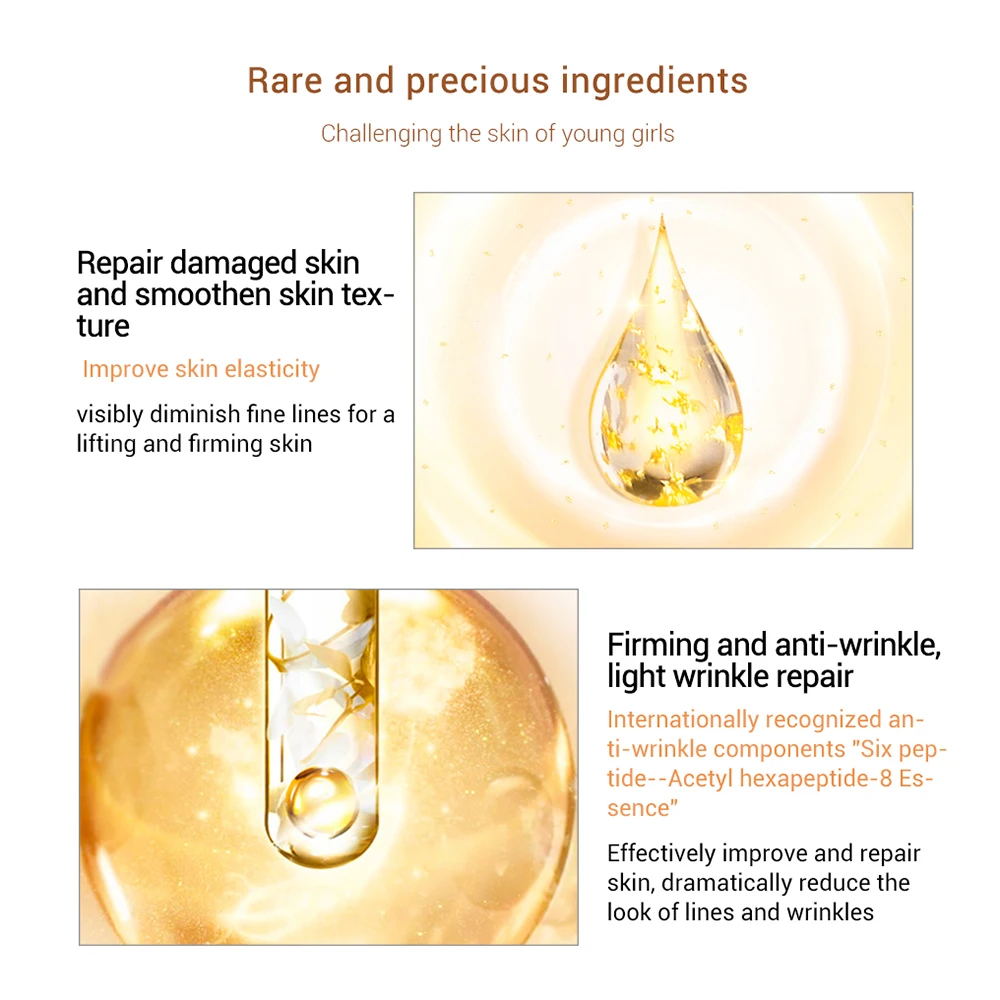 Rare and precious ingredients

Challenging the skin of young girls

Repair damaged skin and smoothen skin texture

Improve skin elasticity

visibly diminish fine lines for a lifting and firming skin

Firming and anti-wrinkle, light wrinkle repair

Internationally recognized anti-wrinkle components "Six peptide--Acetyl hexapeptide-8 Essence"

Effectively improve and repair skin, dramatically reduce the look of lines and wrinkles